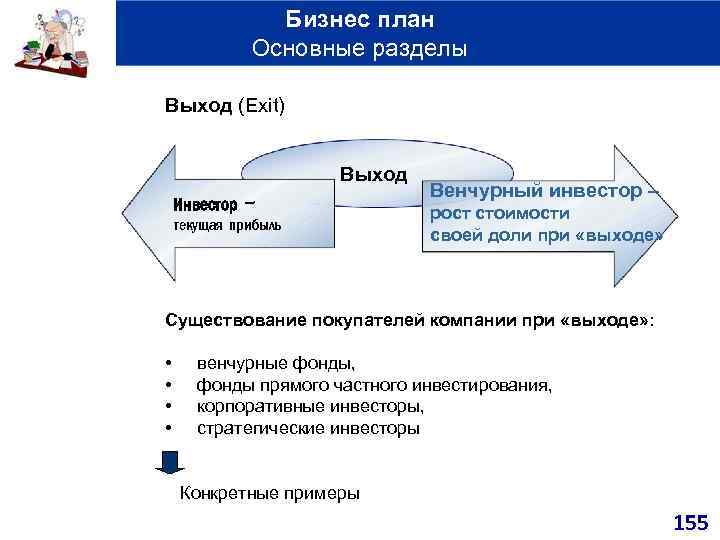 Бизнес план
Основные разделы

Выход (Exit)

Выход

Инвестор –
текущая прибыль

Венчурный инвестор –
рост стоимости
своей доли при «выходе»

Существование покупателей компании при «выходе»:

• венчурные фонды,
• фонды прямого частного инвестирования,
• корпоративные инвесторы,
• стратегические инвесторы

Конкретные примеры

155